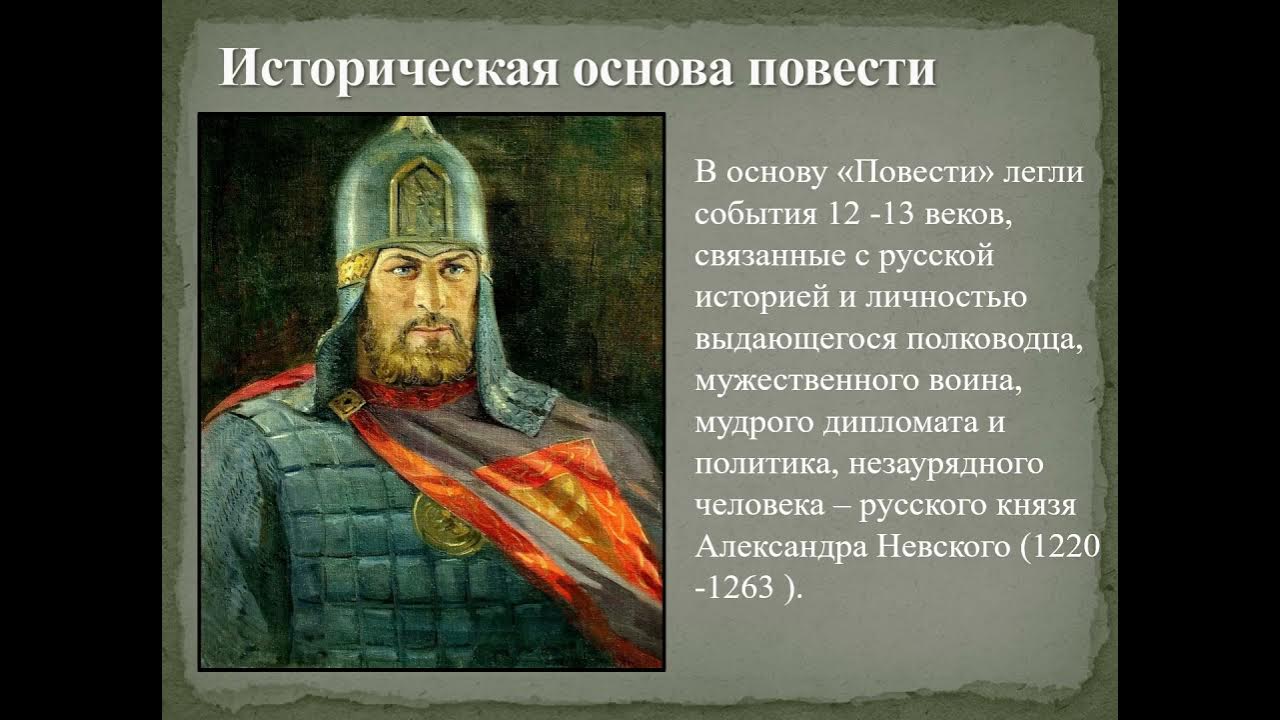 Историческая основа повести

В основу «Повести» легли события 12 -13 веков, связанные с русской историей и личностью выдающегося полководца, мужественного воина, мудрого дипломата и политика, незаурядного человека – русского князя Александра Невского (1220 -1263 ).